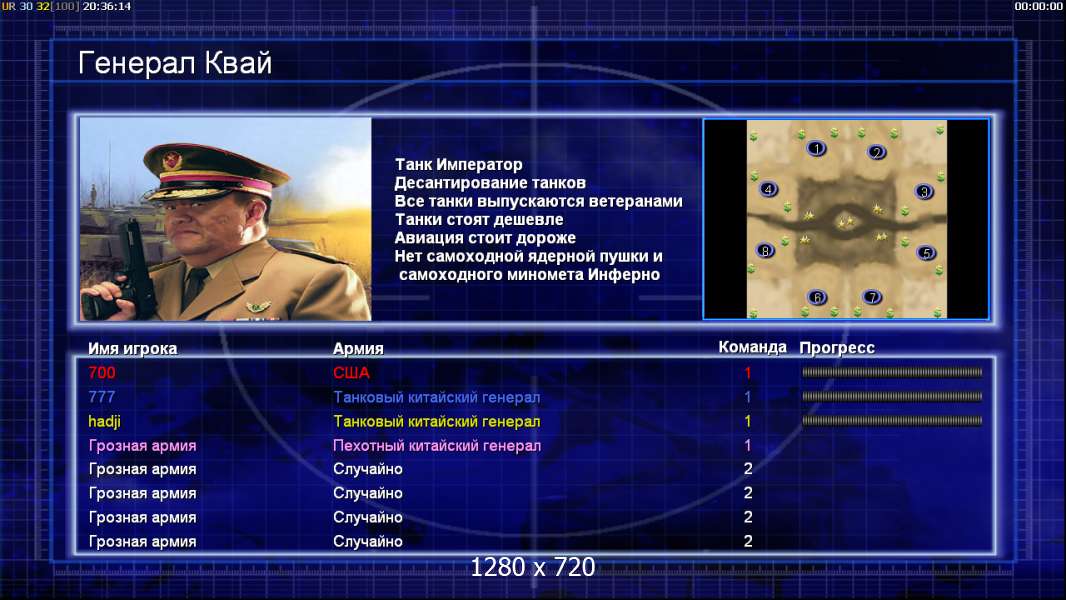 UR 30 32[100] 20:36:14
00:00:00

Генерал Квай

Танк Император
Десантирование танков
Все танки выпускаются ветеранами
Танки стоят дешевле
Авиация стоит дороже
Нет самоходной ядерной пушки и самоходного миномета Инферно

1 2 4 3 8 5 6 7

| Имя игрока | Армия | Команда | Прогресс |
|---|---|---|---|
| 700 | США | 1 | |
| 777 | Танковый китайский генерал | 1 | |
| hadji | Танковый китайский генерал | 1 | |
| Грозная армия | Пехотный китайский генерал | 1 | |
| Грозная армия | Случайно | 2 | |
| Грозная армия | Случайно | 2 | |
| Грозная армия | Случайно | 2 | |
| Грозная армия | Случайно | 2 | |

1280 x 720